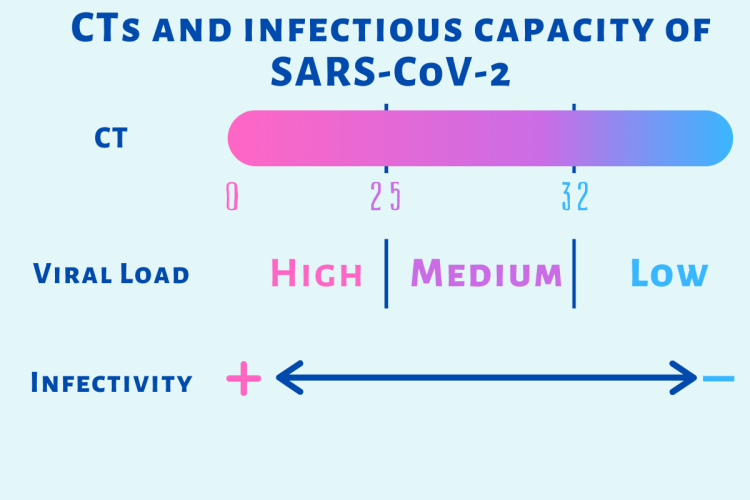 CTs and infectious capacity of SARS-CoV-2

CT

0 25 32

Viral Load

High | Medium | Low

Infectivity

+ −